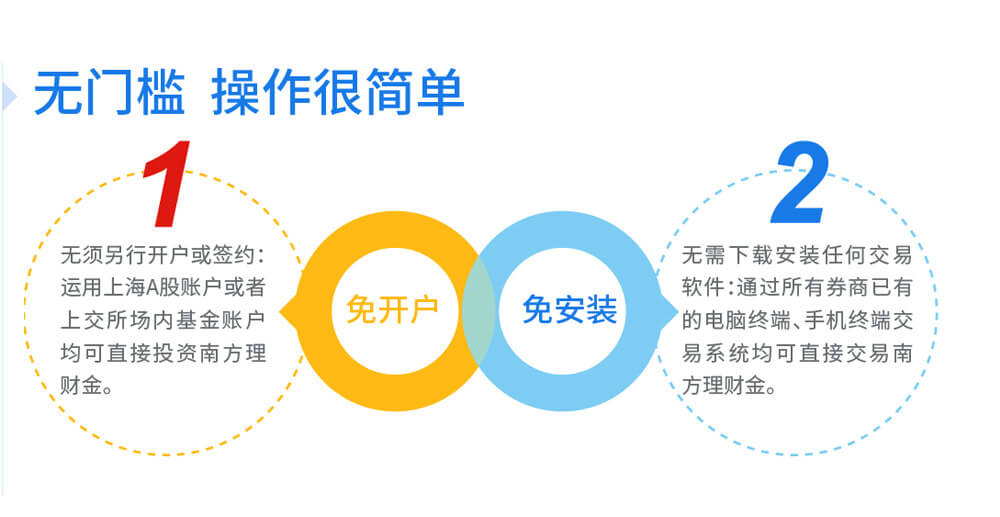 无门槛 操作很简单

1

无须另行开户或签约：运用上海A股账户或者上交所场内基金账户均可直接投资南方理财金。

免开户

免安装

2

无需下载安装任何交易软件：通过所有券商已有的电脑终端、手机终端交易系统均可直接交易南方理财金。